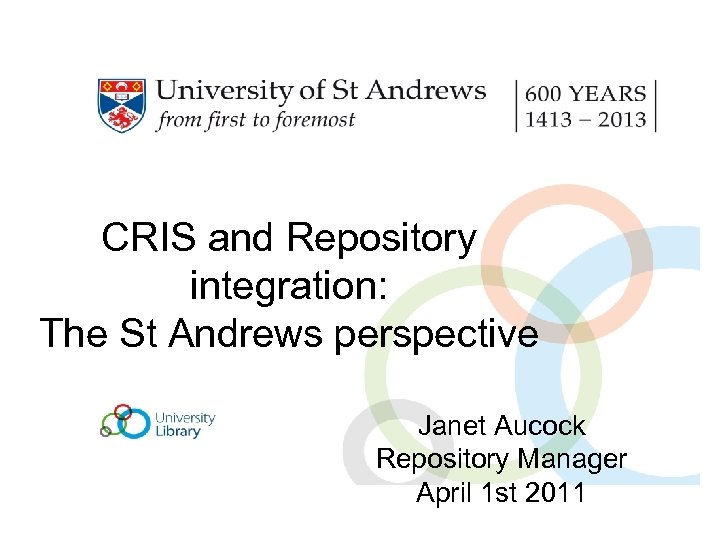 University of St Andrews
from first to foremost

600 YEARS
1413 – 2013

CRIS and Repository integration:
The St Andrews perspective

University Library

Janet Aucock
Repository Manager
April 1st 2011